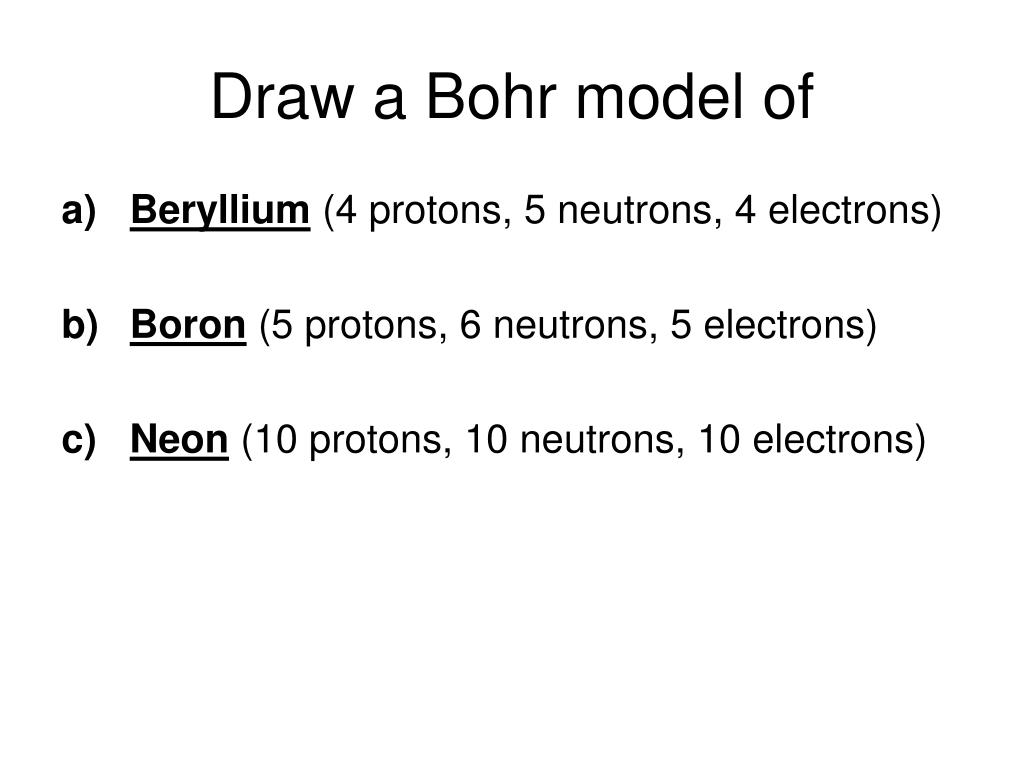 Draw a Bohr model of

a) Beryllium (4 protons, 5 neutrons, 4 electrons)

b) Boron (5 protons, 6 neutrons, 5 electrons)

c) Neon (10 protons, 10 neutrons, 10 electrons)